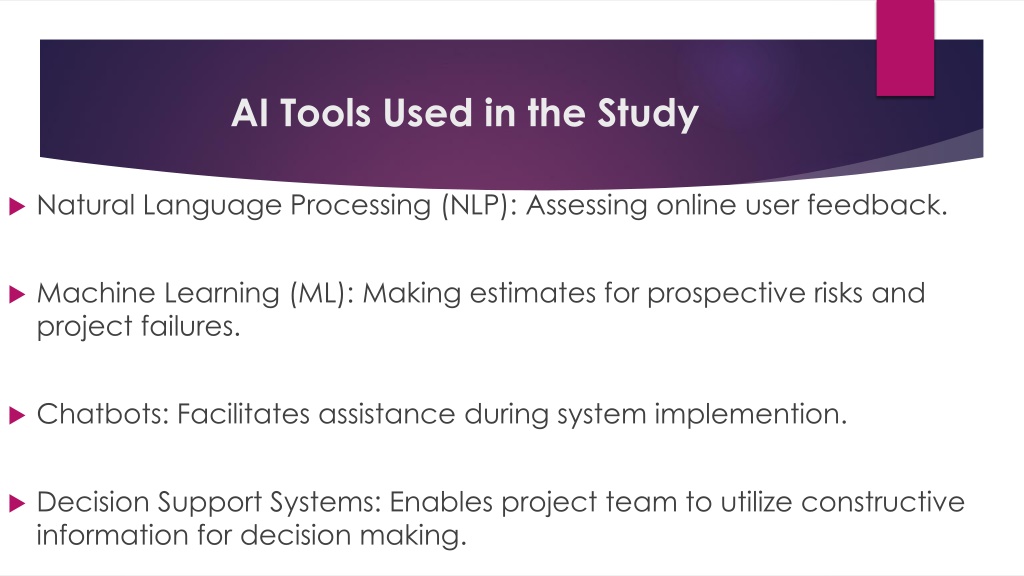 AI Tools Used in the Study

Natural Language Processing (NLP): Assessing online user feedback.

Machine Learning (ML): Making estimates for prospective risks and project failures.

Chatbots: Facilitates assistance during system implemention.

Decision Support Systems: Enables project team to utilize constructive information for decision making.